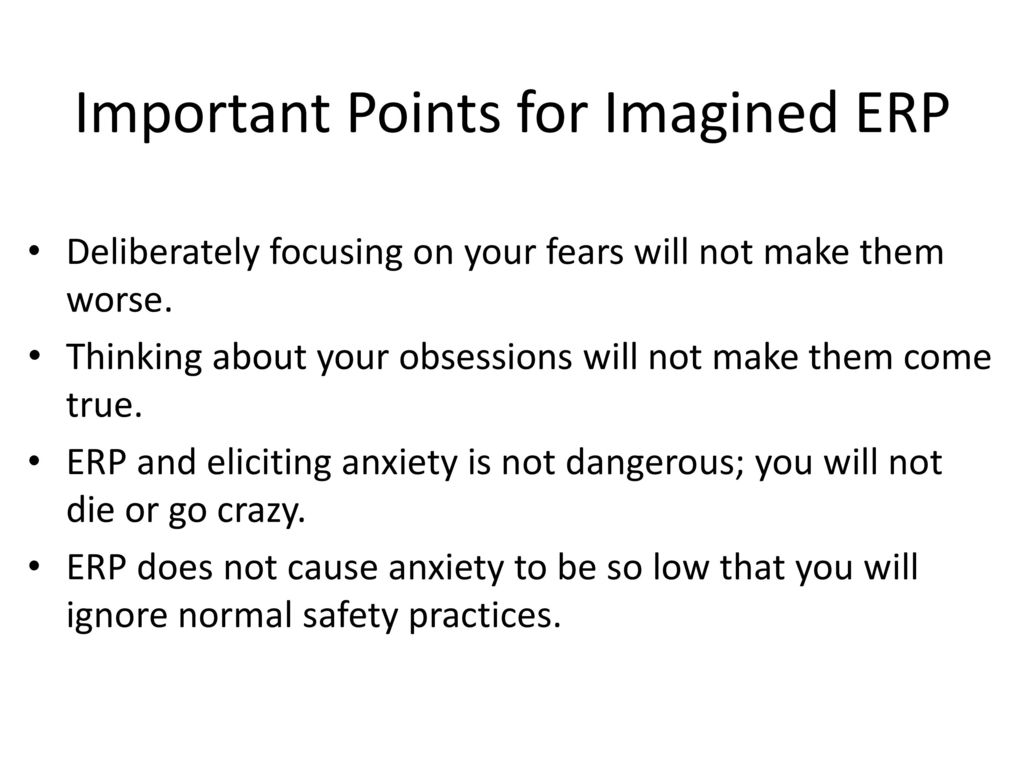 Important Points for Imagined ERP

• Deliberately focusing on your fears will not make them worse.
• Thinking about your obsessions will not make them come true.
• ERP and eliciting anxiety is not dangerous; you will not die or go crazy.
• ERP does not cause anxiety to be so low that you will ignore normal safety practices.